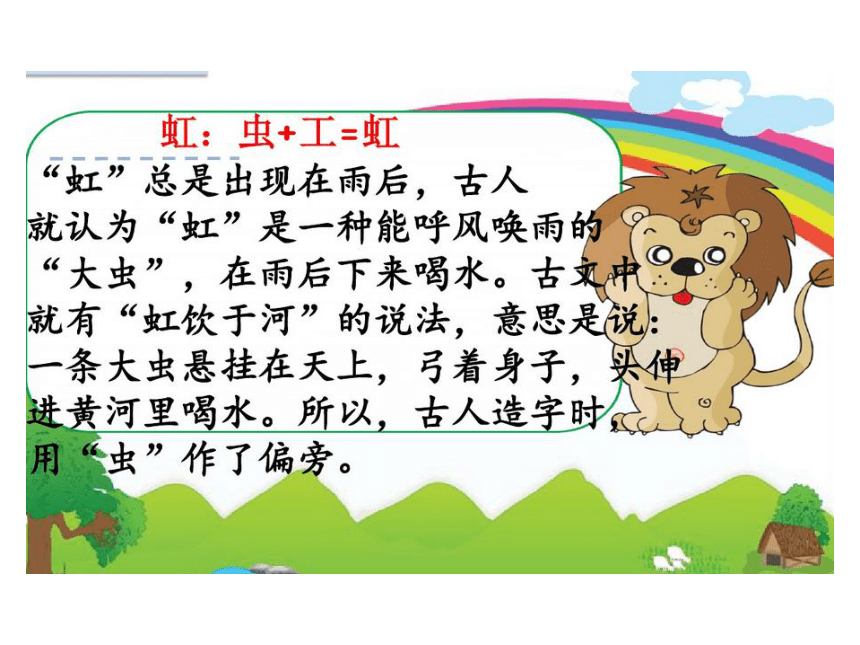 虹：虫+工=虹

“虹”总是出现在雨后，古人就认为“虹”是一种能呼风唤雨的“大虫”，在雨后下来喝水。古文中就有“虹饮于河”的说法，意思是说：一条大虫悬挂在天上，弓着身子，头伸进黄河里喝水。所以，古人造字时，用“虫”作了偏旁。